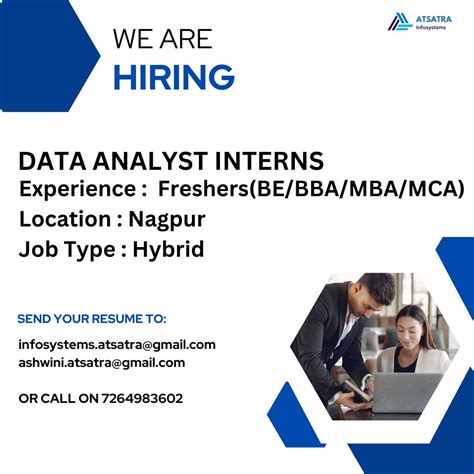 ATSATRA
Infosystems

WE ARE
HIRING

DATA ANALYST INTERNS
Experience : Freshers(BE/BBA/MBA/MCA)
Location : Nagpur
Job Type : Hybrid

SEND YOUR RESUME TO:

infosystems.atsatra@gmail.com
ashwini.atsatra@gmail.com

OR CALL ON 7264983602